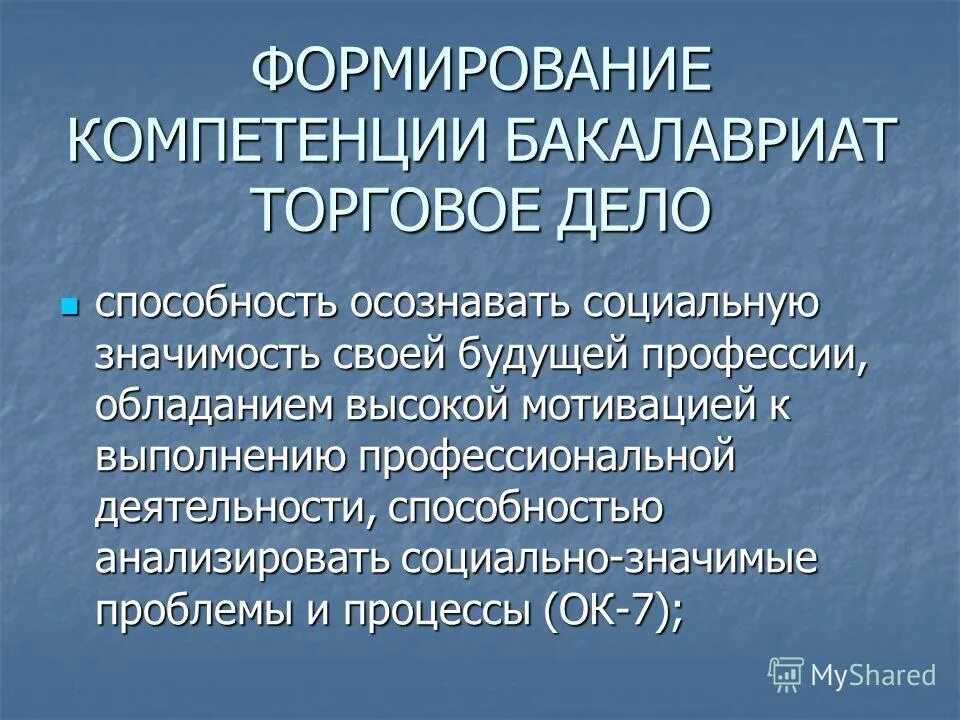 ФОРМИРОВАНИЕ КОМПЕТЕНЦИИ БАКАЛАВРИАТ ТОРГОВОЕ ДЕЛО

способность осознавать социальную значимость своей будущей профессии, обладанием высокой мотивацией к выполнению профессиональной деятельности, способностью анализировать социально-значимые проблемы и процессы (ОК-7);

MyShared